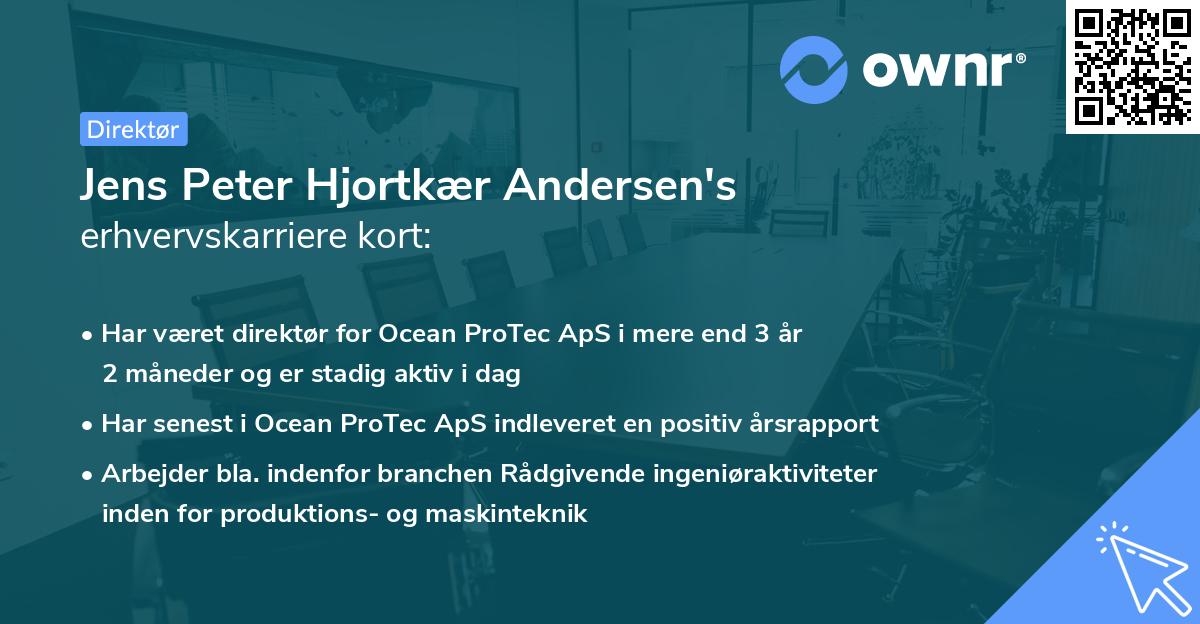 ownr®

Direktør

Jens Peter Hjortkær Andersen's erhvervskarriere kort:

• Har været direktør for Ocean ProTec ApS i mere end 3 år 2 måneder og er stadig aktiv i dag

• Har senest i Ocean ProTec ApS indleveret en positiv årsrapport

• Arbejder bla. indenfor branchen Rådgivende ingeniøraktiviteter inden for produktions- og maskinteknik